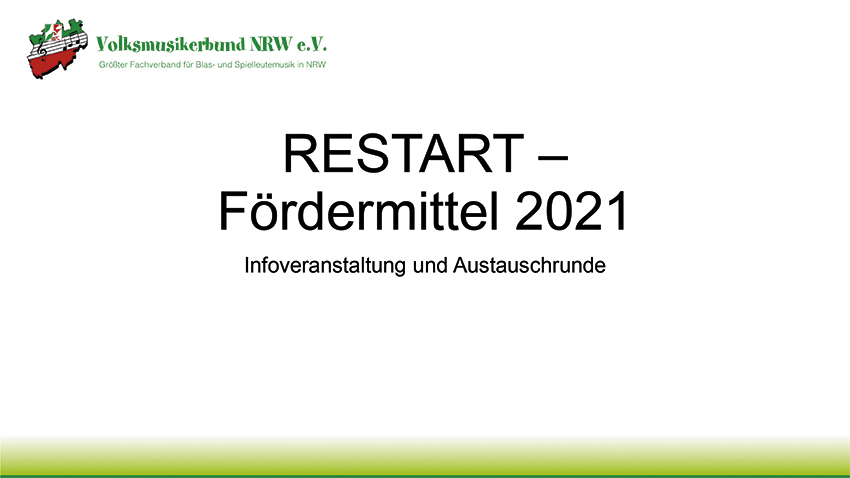 Volksmusikerbund NRW e.V.
Größter Fachverband für Blas- und Spielleutemusik in NRW

RESTART – Fördermittel 2021

Infoveranstaltung und Austauschrunde